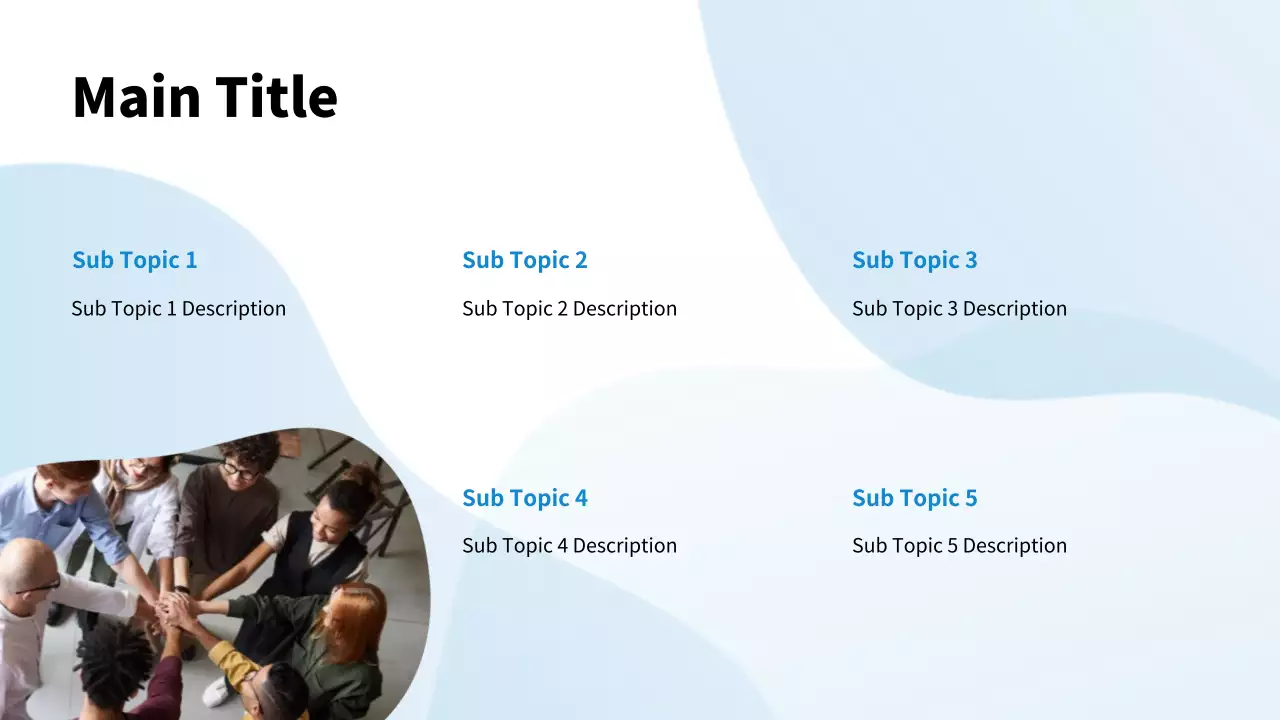 Main Title

Sub Topic 1

Sub Topic 1 Description

Sub Topic 2

Sub Topic 2 Description

Sub Topic 3

Sub Topic 3 Description

Sub Topic 4

Sub Topic 4 Description

Sub Topic 5

Sub Topic 5 Description